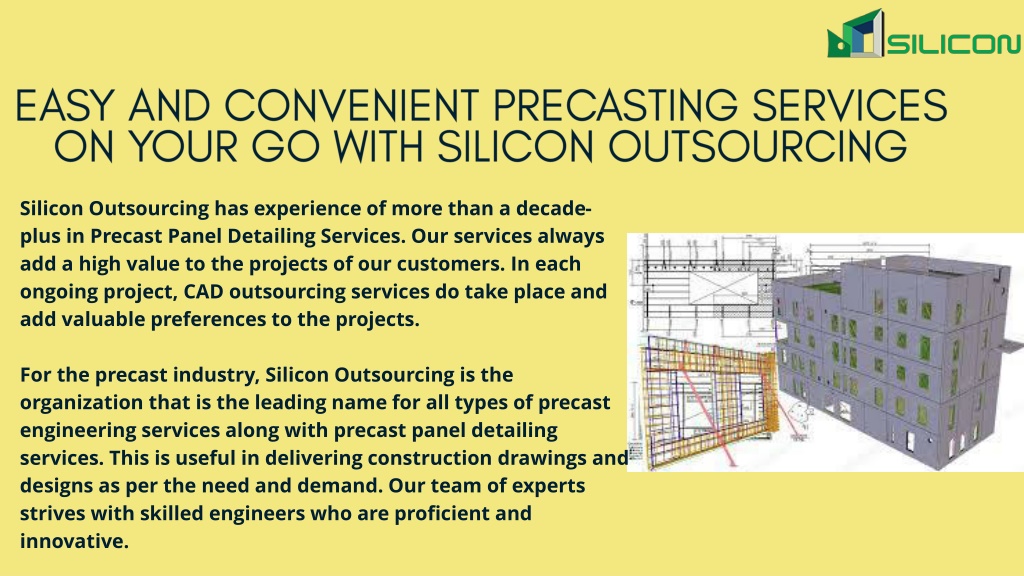 SILICON

EASY AND CONVENIENT PRECASTING SERVICES ON YOUR GO WITH SILICON OUTSOURCING

Silicon Outsourcing has experience of more than a decade-plus in Precast Panel Detailing Services. Our services always add a high value to the projects of our customers. In each ongoing project, CAD outsourcing services do take place and add valuable preferences to the projects.

For the precast industry, Silicon Outsourcing is the organization that is the leading name for all types of precast engineering services along with precast panel detailing services. This is useful in delivering construction drawings and designs as per the need and demand. Our team of experts strives with skilled engineers who are proficient and innovative.